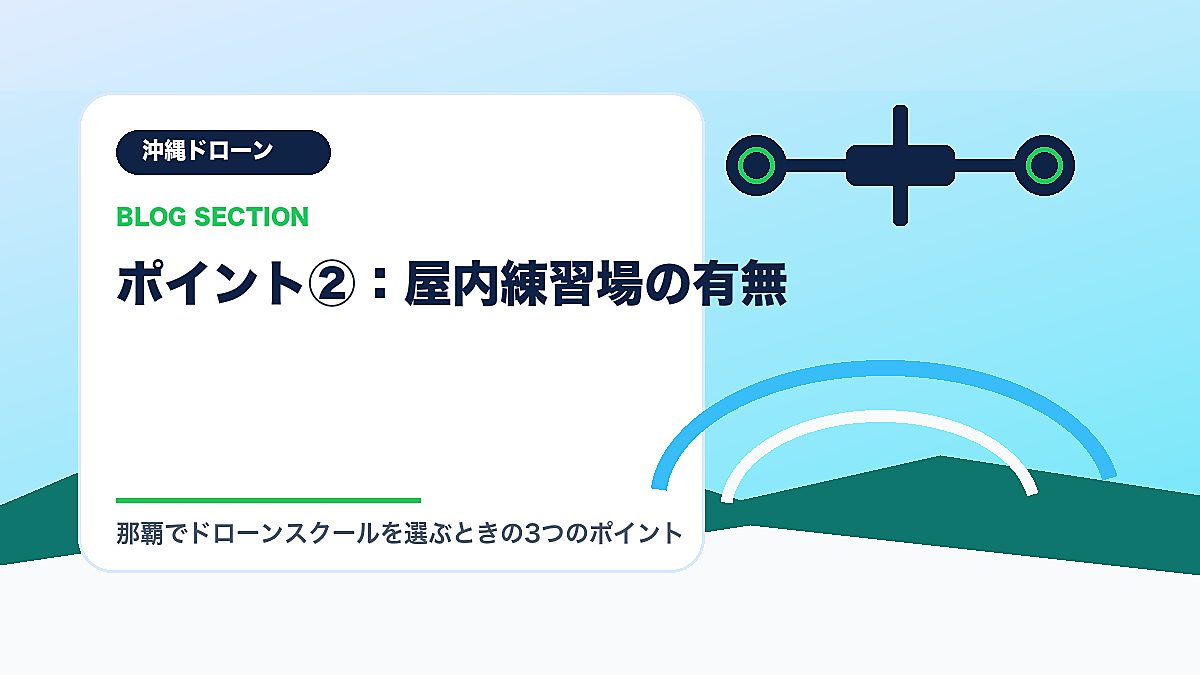 沖縄ドローン

BLOG SECTION

ポイント②：屋内練習場の有無

那覇でドローンスクールを選ぶときの3つのポイント